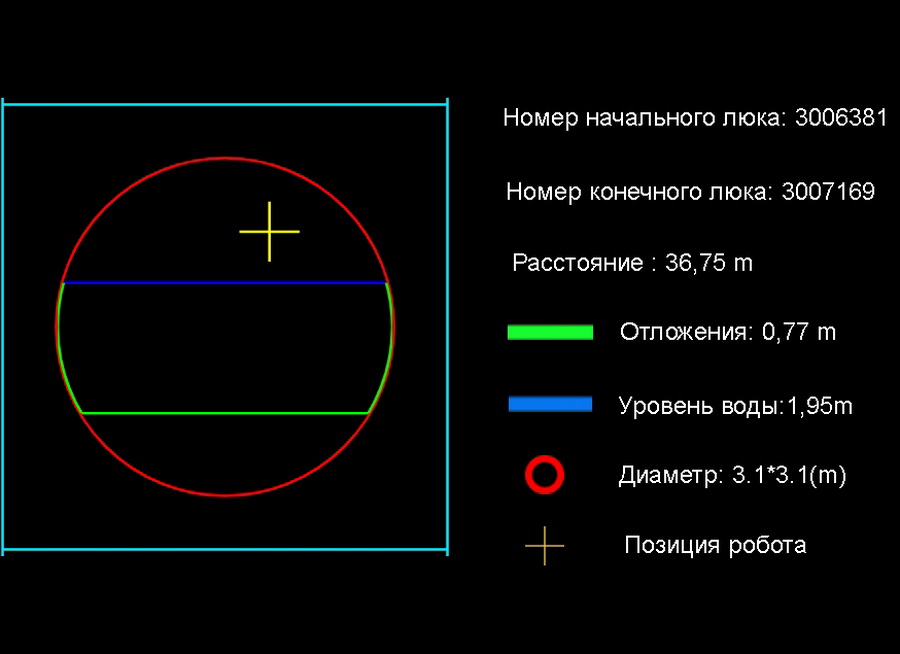 Номер начального люка: 3006381

Номер конечного люка: 3007169

Расстояние : 36,75 m

Отложения: 0,77 m

Уровень воды:1,95m

Диаметр: 3.1*3.1(m)

Позиция робота